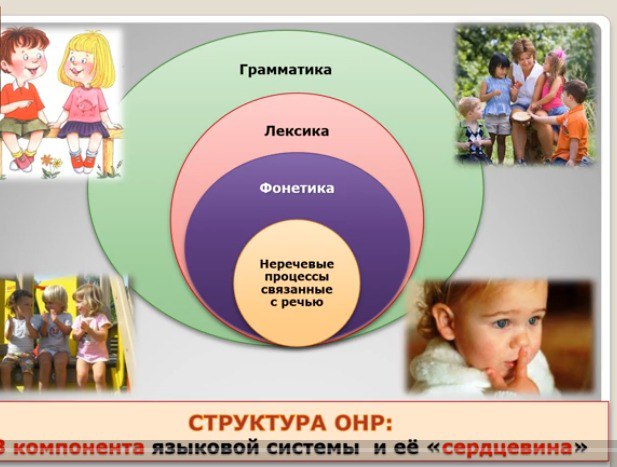 Грамматика

Лексика

Фонетика

Неречевые процессы связанные с речью

СТРУКТУРА ОНР:
3 компонента языковой системы и её «сердцевина»